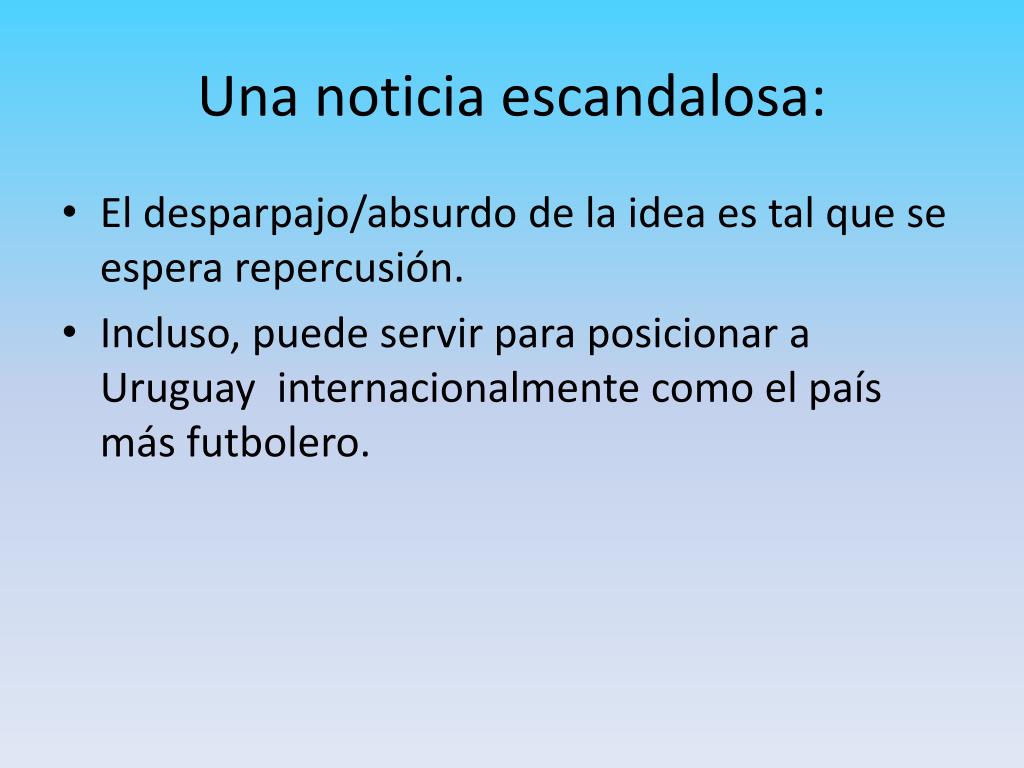 Una noticia escandalosa:

• El desparpajo/absurdo de la idea es tal que se espera repercusión.
• Incluso, puede servir para posicionar a Uruguay  internacionalmente como el país más futbolero.